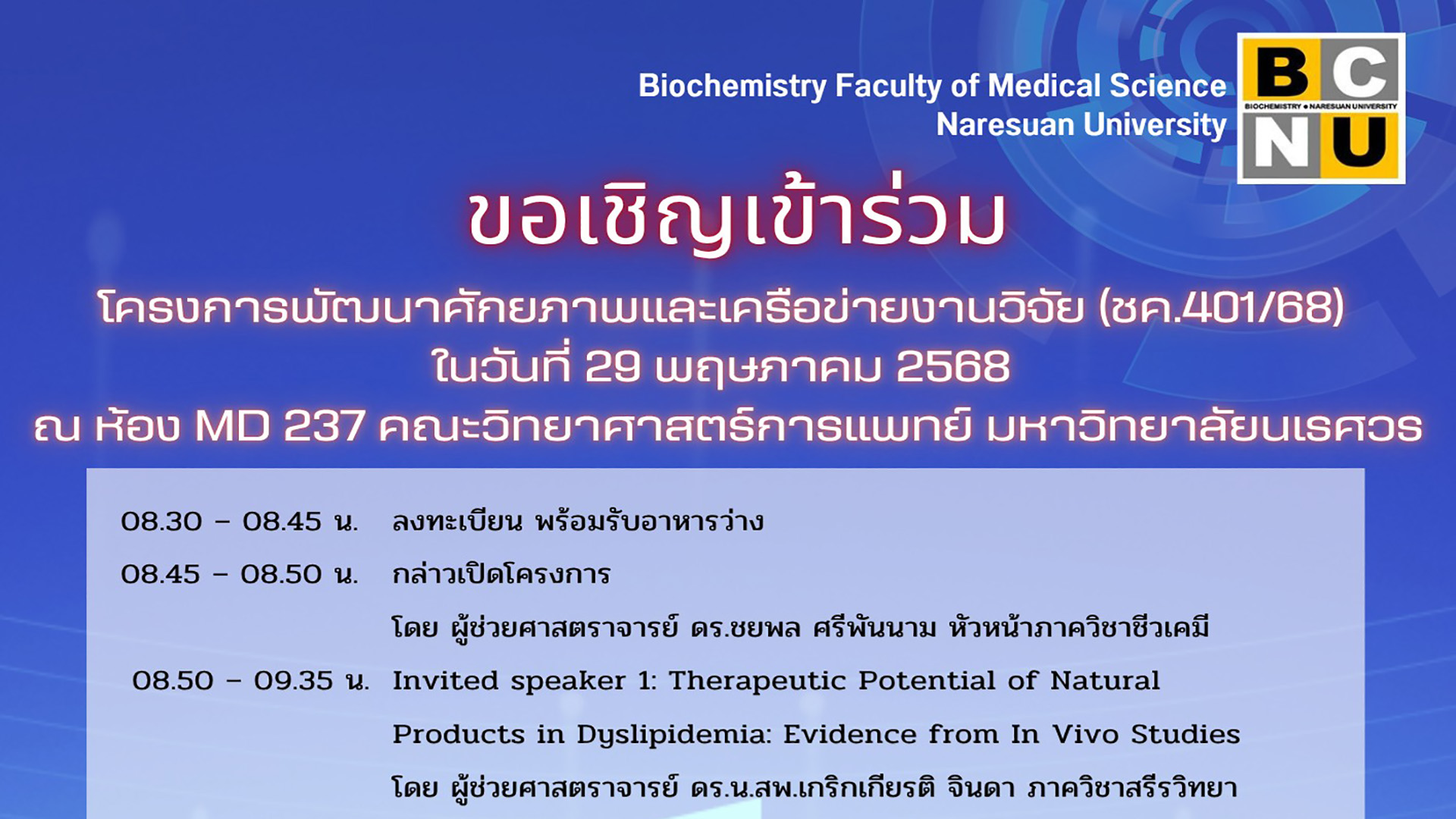 Biochemistry Faculty of Medical Science
Naresuan University

BC
BIOCHEMISTRY • NARESUAN UNIVERSITY
NU

ขอเชิญเข้าร่วม
โครงการพัฒนาศักยภาพและเครือข่ายงานวิจัย (ชค.401/68)
ในวันที่ 29 พฤษภาคม 2568
ณ ห้อง MD 237 คณะวิทยาศาสตร์การแพทย์ มหาวิทยาลัยนเรศวร

08.30 – 08.45 น. ลงทะเบียน พร้อมรับอาหารว่าง

08.45 – 08.50 น. กล่าวเปิดโครงการ

โดย ผู้ช่วยศาสตราจารย์ ดร.ชยพล ศรีพันนาม หัวหน้าภาควิชาชีวเคมี

08.50 – 09.35 น. Invited speaker 1: Therapeutic Potential of Natural Products in Dyslipidemia: Evidence from In Vivo Studies

โดย ผู้ช่วยศาสตราจารย์ ดร.น.สพ.เกริกเกียรติ จินดา ภาควิชาสรีรวิทยา